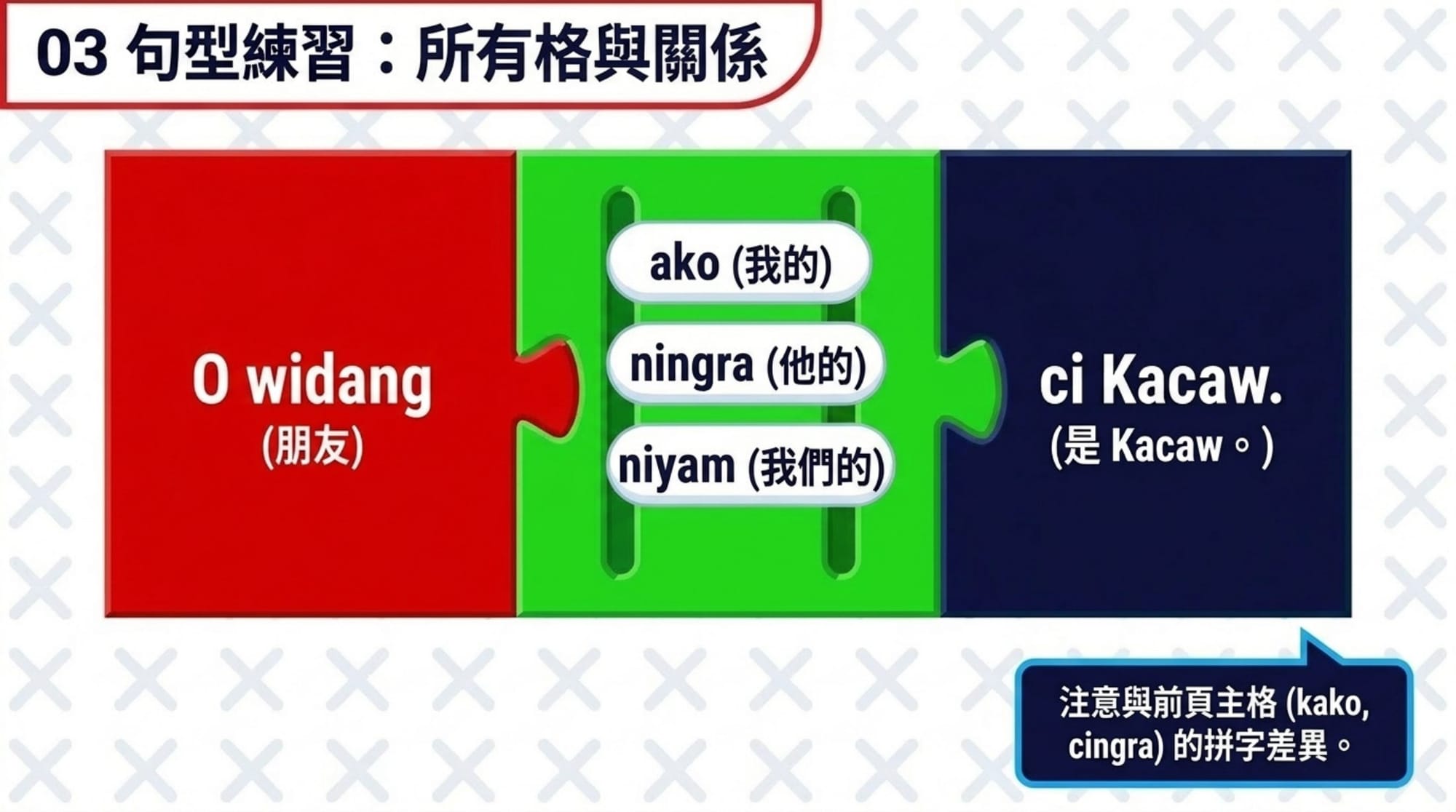 03 句型練習：所有格與關係

O widang
(朋友)

ako (我的)

ningra (他的)

niyam (我們的)

ci Kacaw.
(是 Kacaw。)

注意與前頁主格 (kako, cingra) 的拼字差異。